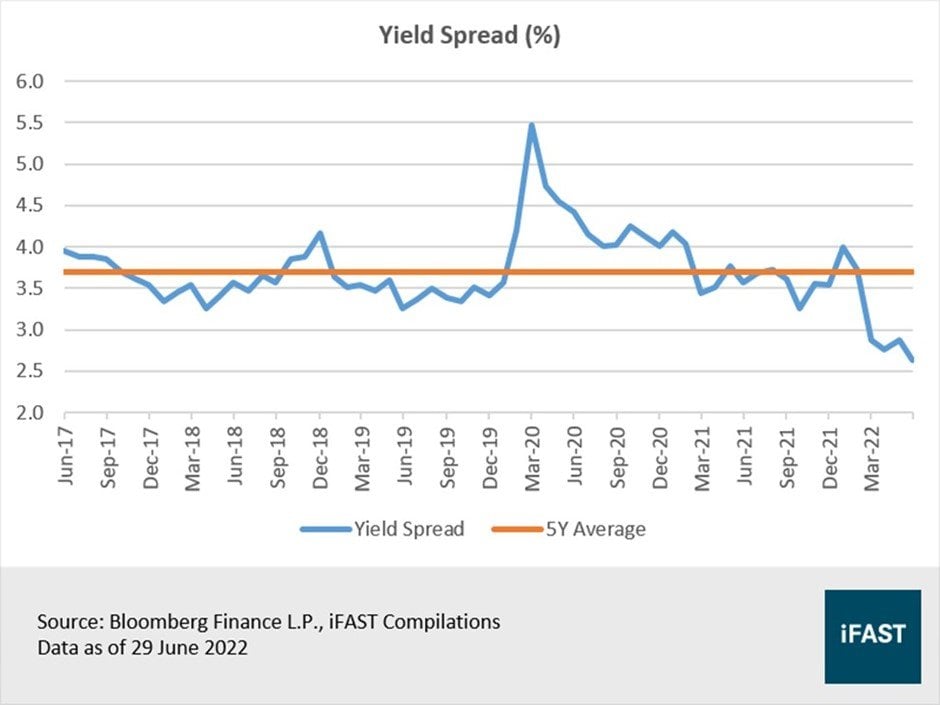 Yield Spread (%)

6.0
5.5
5.0
4.5
4.0
3.5
3.0
2.5
2.0

Jun-17
Sep-17
Dec-17
Mar-18
Jun-18
Sep-18
Dec-18
Mar-19
Jun-19
Sep-19
Dec-19
Mar-20
Jun-20
Sep-20
Dec-20
Mar-21
Jun-21
Sep-21
Dec-21
Mar-22

Yield Spread
5Y Average

Source: Bloomberg Finance L.P., iFAST Compilations
Data as of 29 June 2022

iFAST